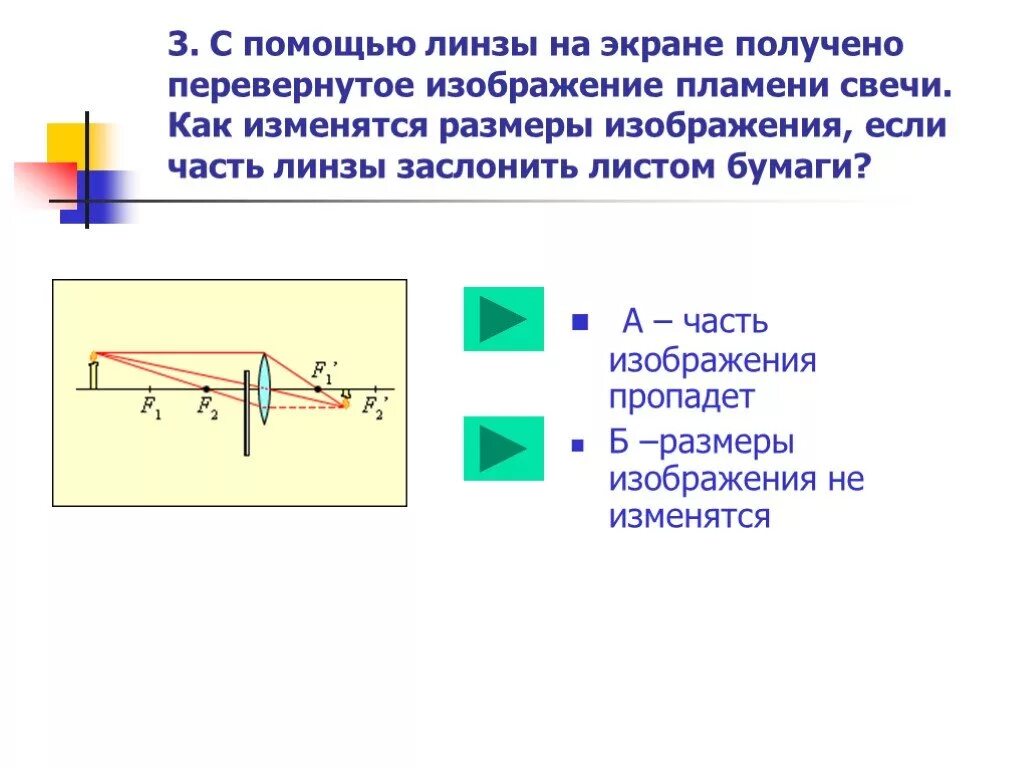 3. С помощью линзы на экране получено перевернутое изображение пламени свечи. Как изменятся размеры изображения, если часть линзы заслонить листом бумаги?

$F_1$ $F_2$ $F_1'$ $F_2'$

А – часть изображения пропадет

Б –размеры изображения не изменятся